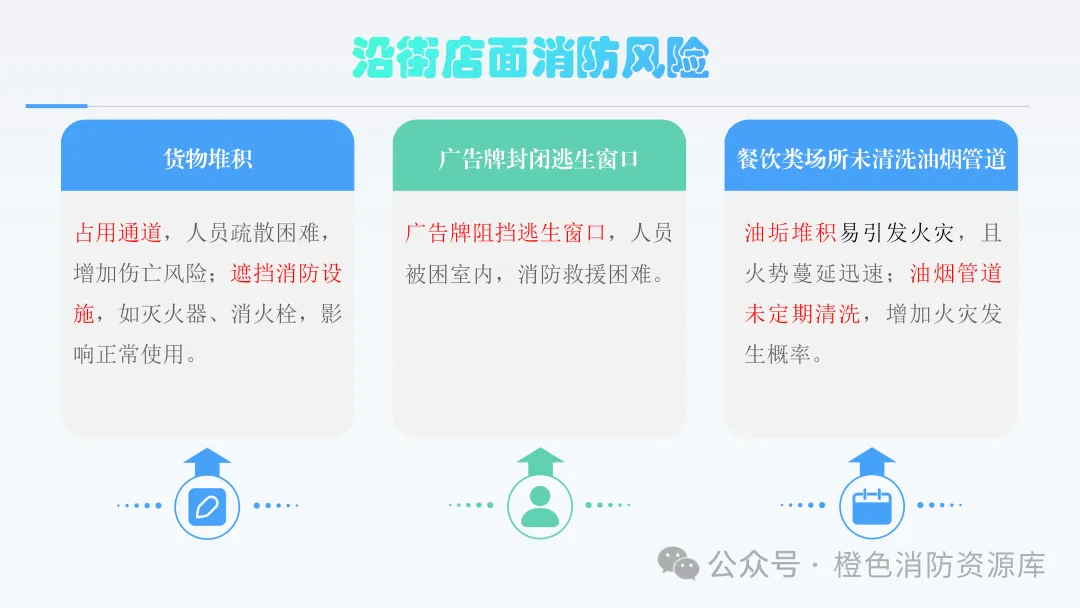 沿街店面消防风险

货物堆积

占用通道，人员疏散困难，增加伤亡风险；遮挡消防设施，如灭火器、消火栓，影响正常使用。

广告牌封闭逃生窗口

广告牌阻挡逃生窗口，人员被困室内，消防救援困难。

餐饮类场所未清洗油烟管道

油垢堆积易引发火灾，且火势蔓延迅速；油烟管道未定期清洗，增加火灾发生概率。

公众号 · 橙色消防资源库